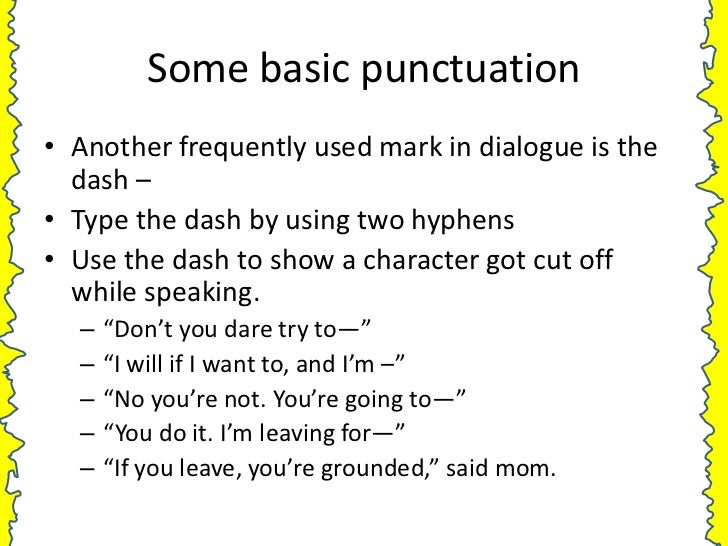 Some basic punctuation

• Another frequently used mark in dialogue is the dash –
• Type the dash by using two hyphens
• Use the dash to show a character got cut off while speaking.
 – “Don’t you dare try to—”
 – “I will if I want to, and I’m –”
 – “No you’re not. You’re going to—”
 – “You do it. I’m leaving for—”
 – “If you leave, you’re grounded,” said mom.